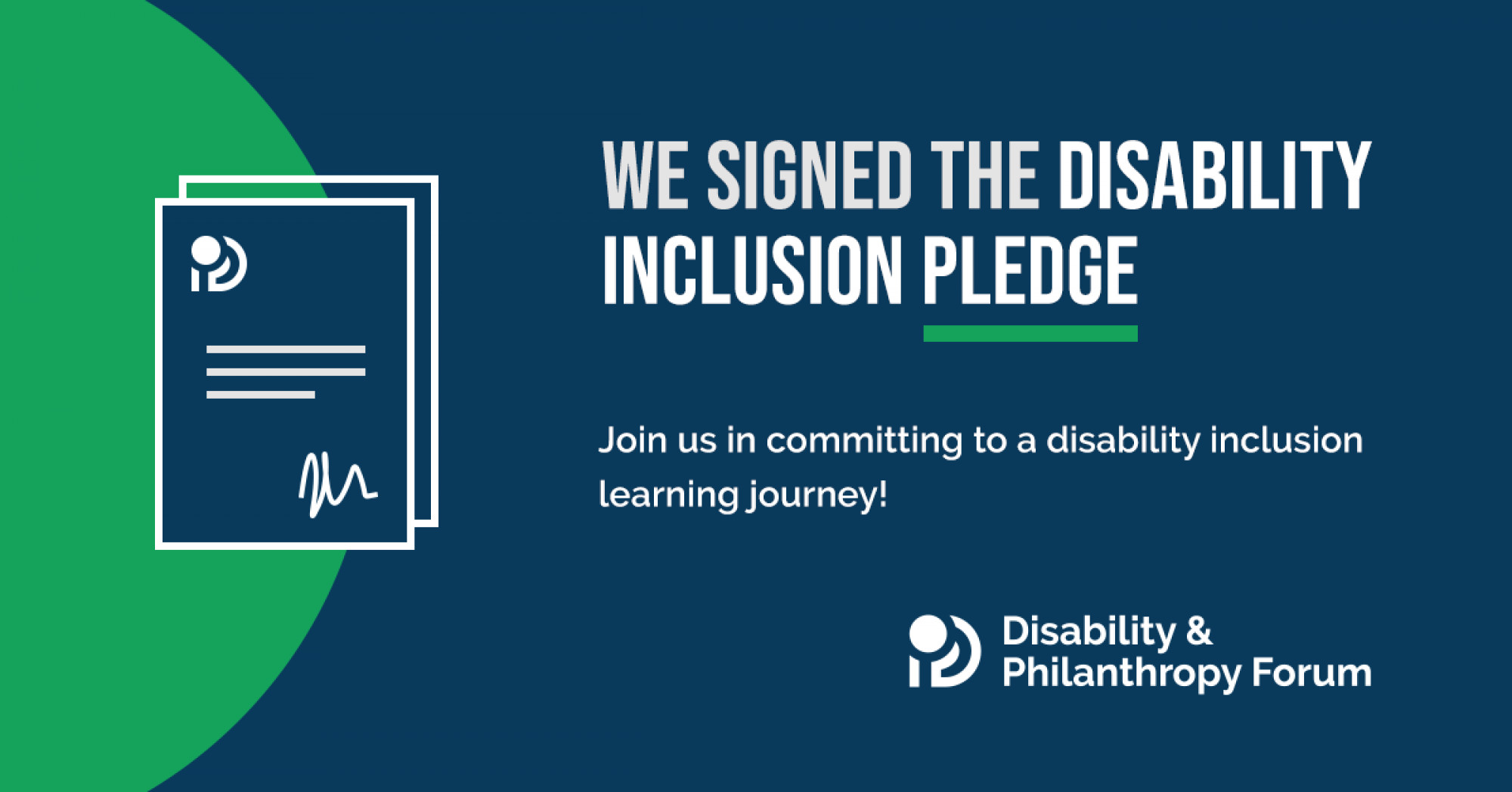 WE SIGNED THE DISABILITY INCLUSION PLEDGE

Join us in committing to a disability inclusion learning journey!

Disability & Philanthropy Forum